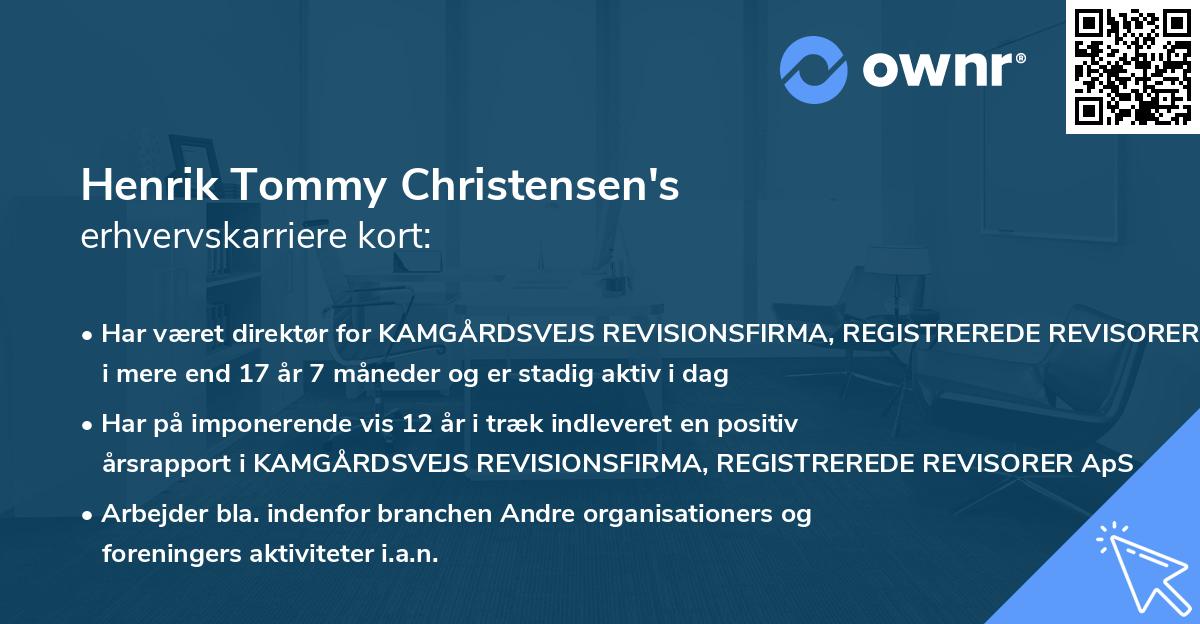 ownr®

Henrik Tommy Christensen's
erhvervskarriere kort:

• Har været direktør for KAMGÅRDSVEJS REVISIONSFIRMA, REGISTREREDE REVISORER i mere end 17 år 7 måneder og er stadig aktiv i dag

• Har på imponerende vis 12 år i træk indleveret en positiv årsrapport i KAMGÅRDSVEJS REVISIONSFIRMA, REGISTREREDE REVISORER ApS

• Arbejder bla. indenfor branchen Andre organisationers og foreningers aktiviteter i.a.n.